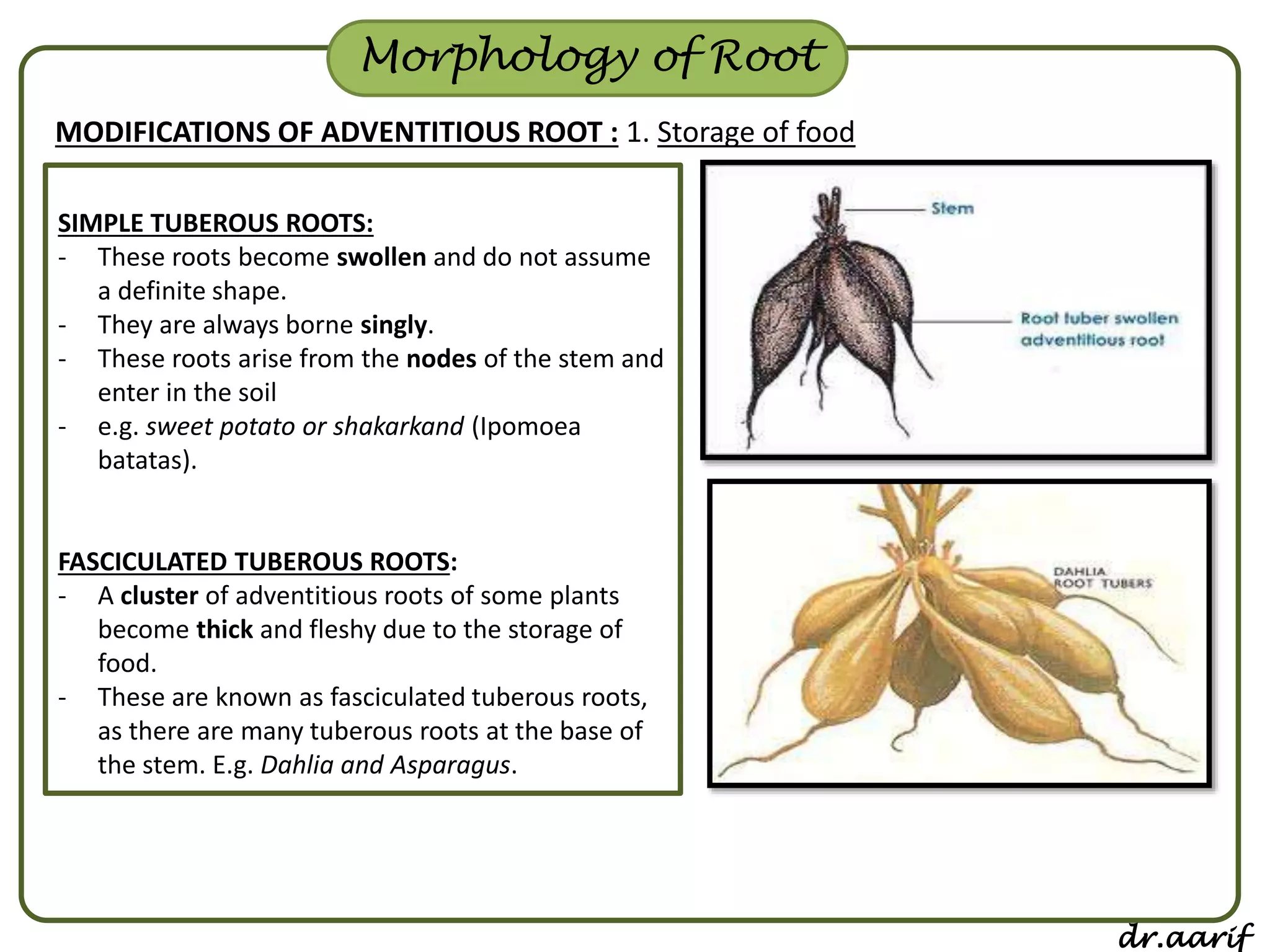 Morphology of Root

MODIFICATIONS OF ADVENTITIOUS ROOT : 1. Storage of food

SIMPLE TUBEROUS ROOTS:
- These roots become swollen and do not assume a definite shape.
- They are always borne singly.
- These roots arise from the nodes of the stem and enter in the soil
- e.g. sweet potato or shakarkand (Ipomoea batatas).

FASCICULATED TUBEROUS ROOTS:
- A cluster of adventitious roots of some plants become thick and fleshy due to the storage of food.
- These are known as fasciculated tuberous roots, as there are many tuberous roots at the base of the stem. E.g. Dahlia and Asparagus.

Stem

Root tuber swollen adventitious root

DAHLIA ROOT TUBERS

dr.aarif